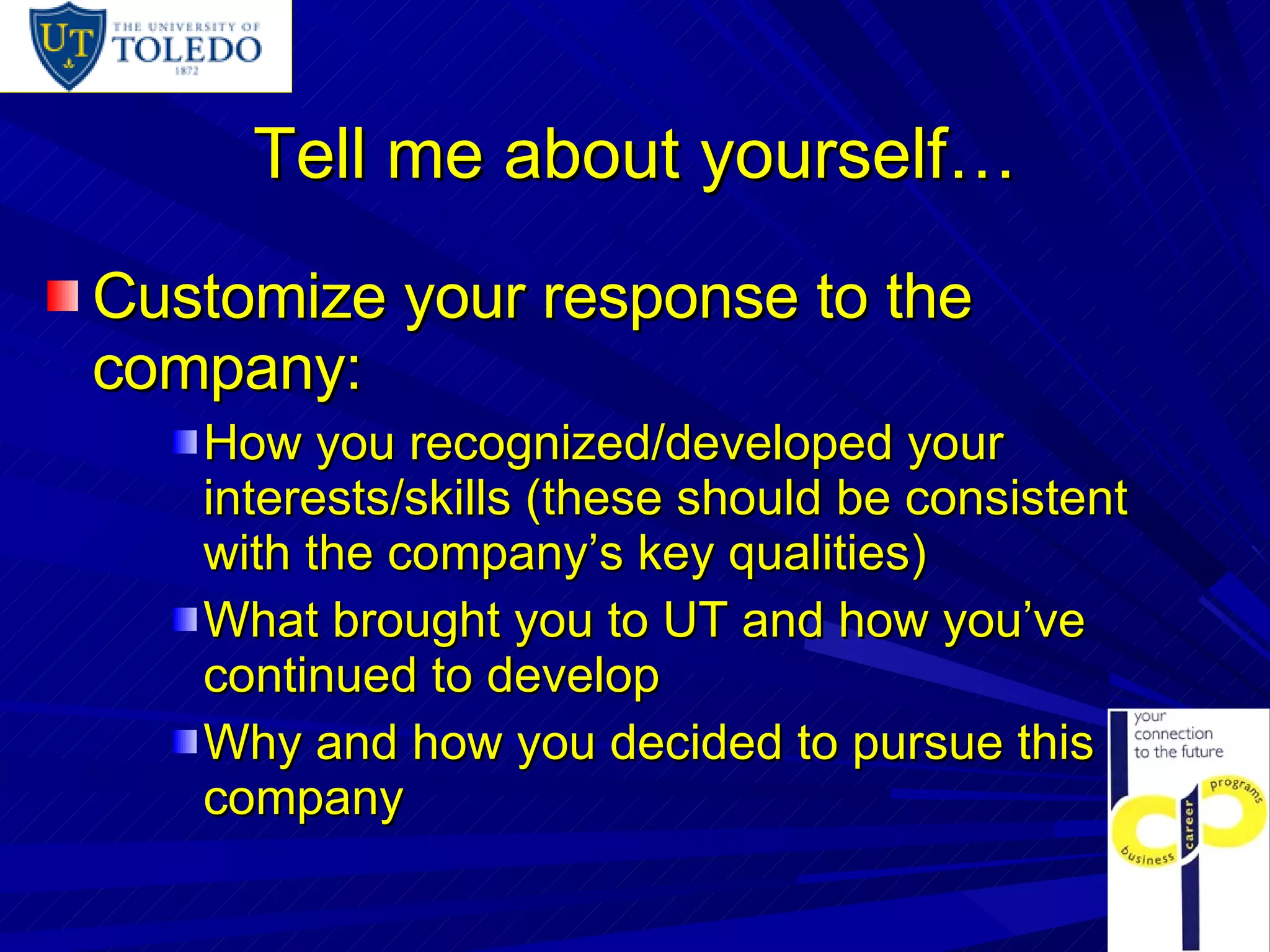 UT THE UNIVERSITY OF TOLEDO 1872

Tell me about yourself…

Customize your response to the company:

How you recognized/developed your interests/skills (these should be consistent with the company's key qualities)

What brought you to UT and how you've continued to develop

Why and how you decided to pursue this company

your connection to the future

business career programs